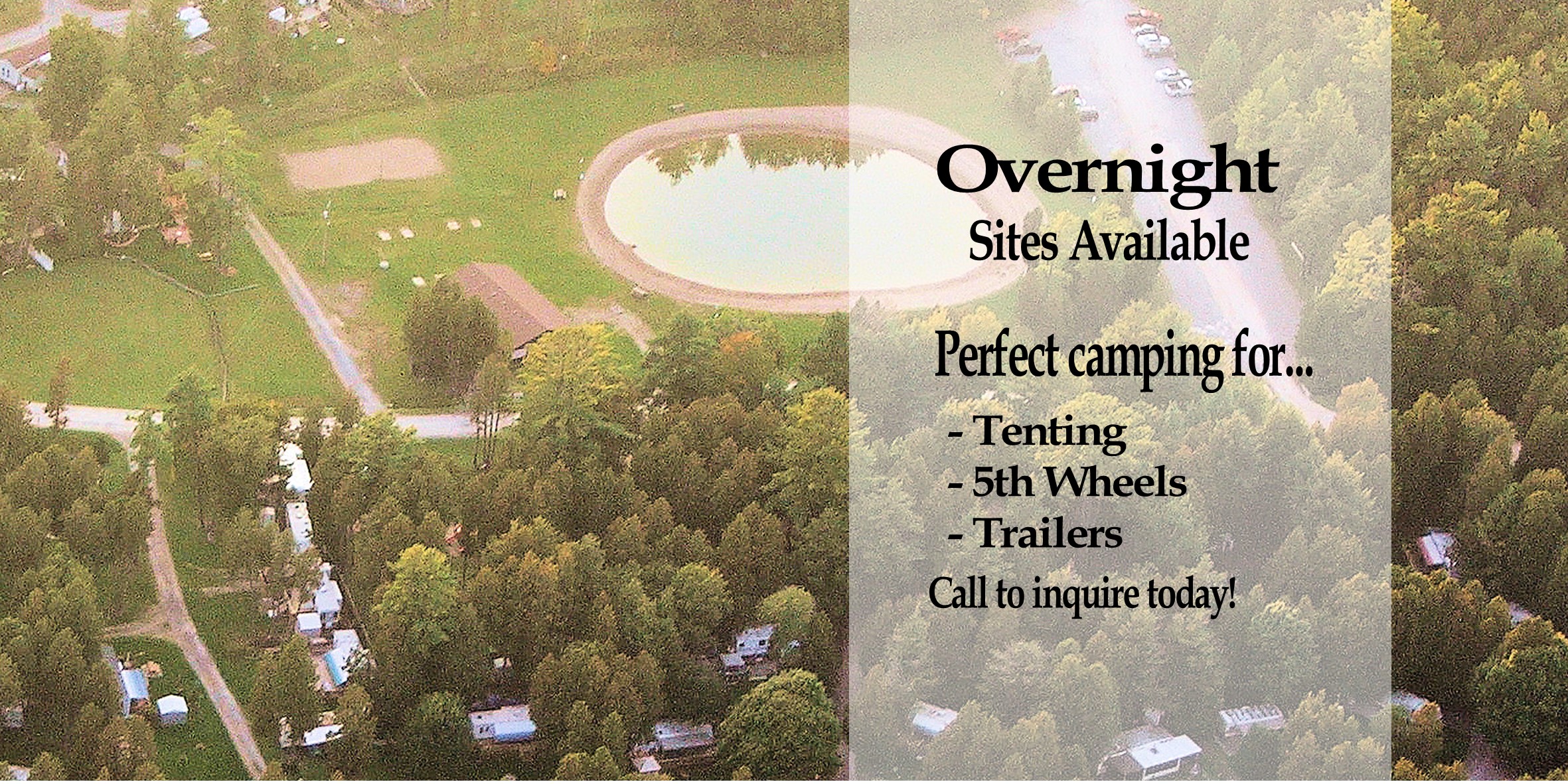 Overnight
Sites Available

Perfect camping for...

- Tenting
- 5th Wheels
- Trailers

Call to inquire today!